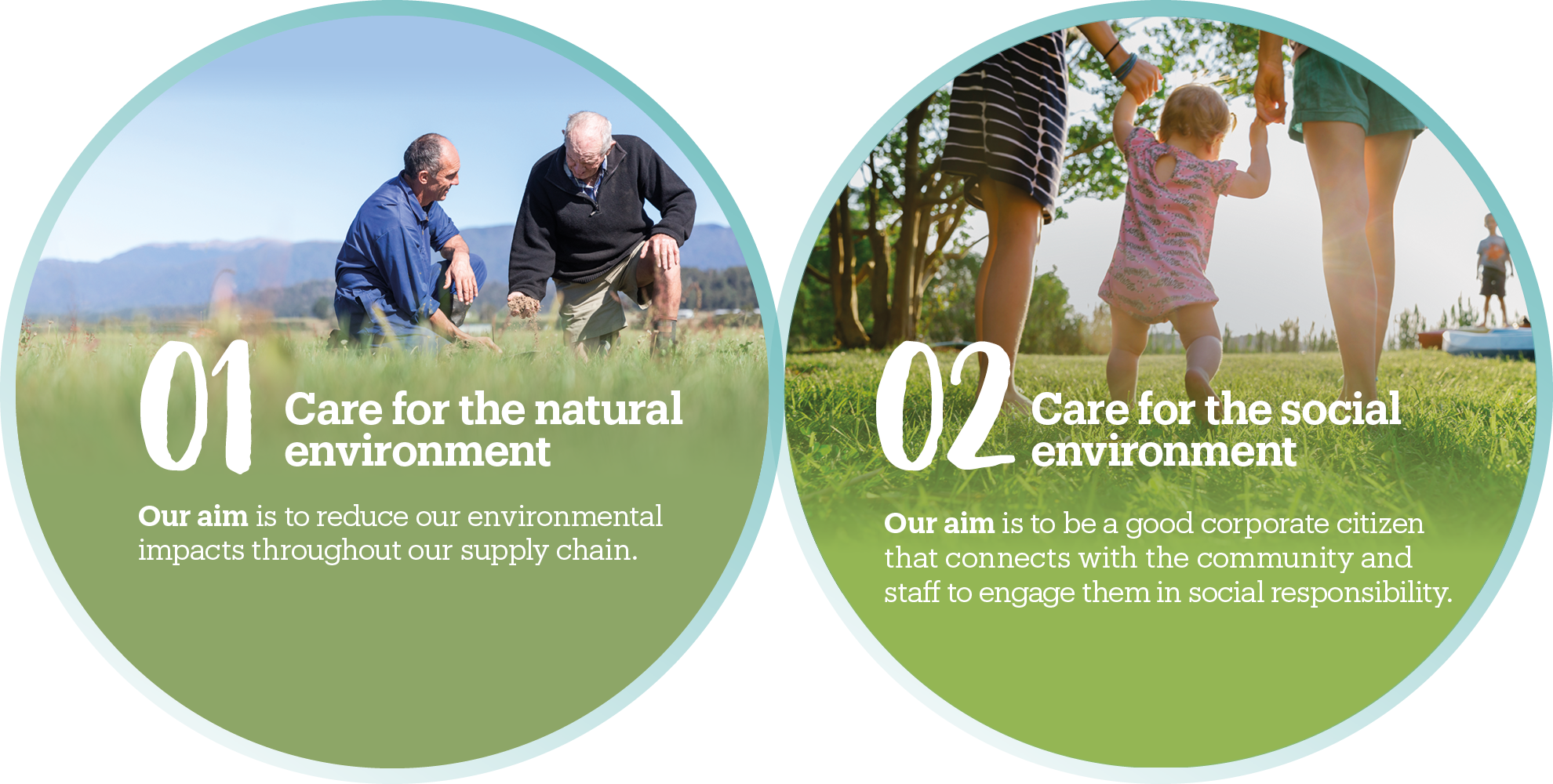 01

Care for the natural environment

Our aim is to reduce our environmental impacts throughout our supply chain.

02

Care for the social environment

Our aim is to be a good corporate citizen that connects with the community and staff to engage them in social responsibility.